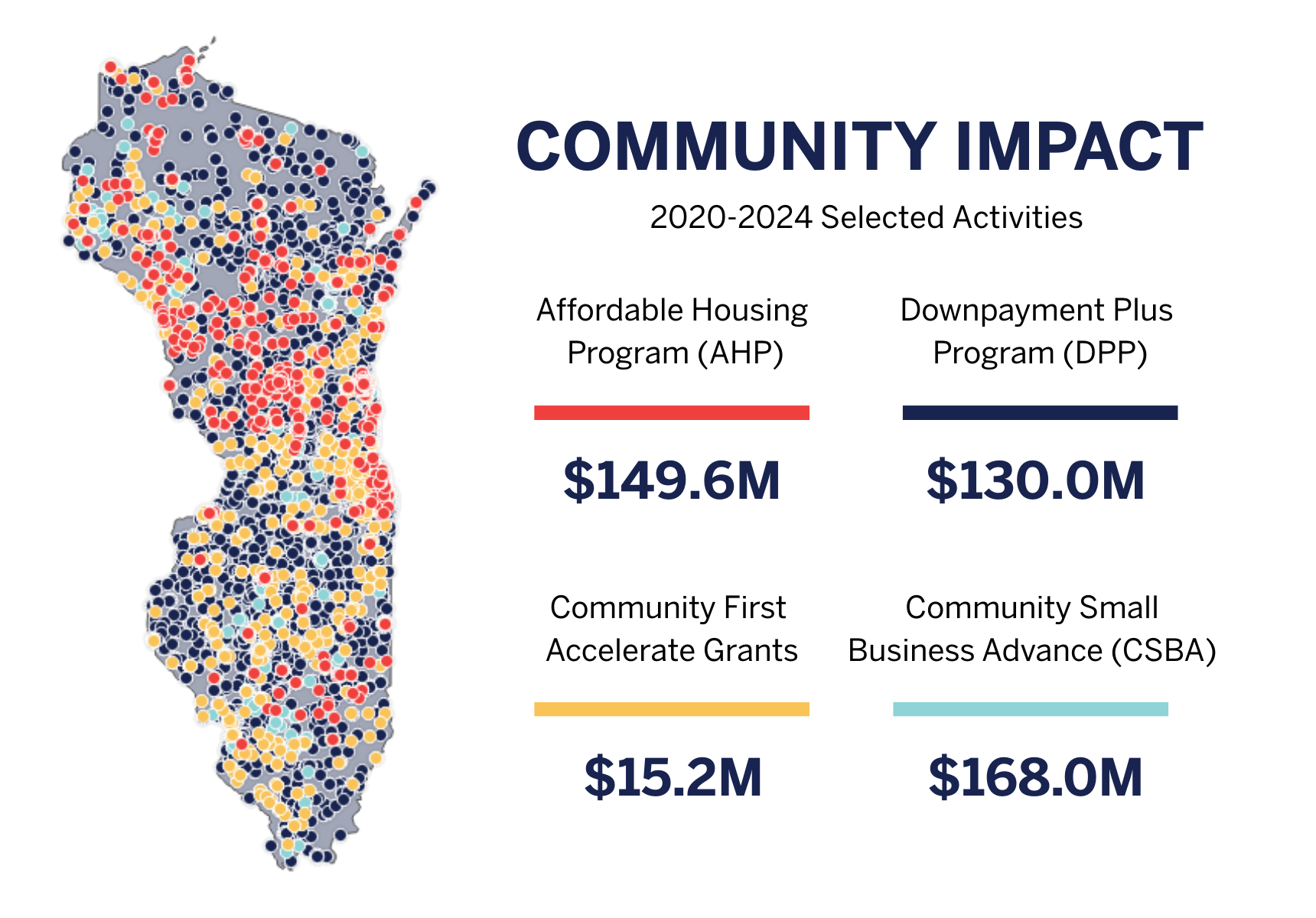 COMMUNITY IMPACT

2020-2024 Selected Activities

Affordable Housing Program (AHP)

$149.6M

Downpayment Plus Program (DPP)

$130.0M

Community First Accelerate Grants

$15.2M

Community Small Business Advance (CSBA)

$168.0M